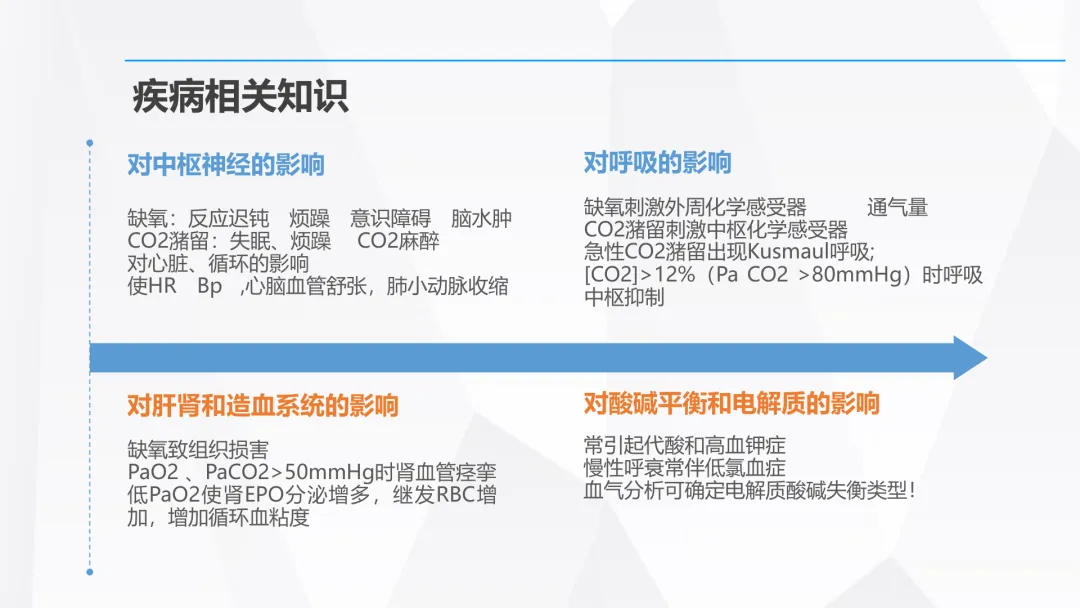 疾病相关知识

对中枢神经的影响

缺氧：反应迟钝　烦躁　意识障碍　脑水肿
CO2潴留：失眠、烦躁　CO2麻醉
对心脏、循环的影响
使HR　Bp　,心脑血管舒张，肺小动脉收缩

对呼吸的影响

缺氧刺激外周化学感受器　　通气量
CO2潴留刺激中枢化学感受器
急性CO2潴留出现Kusmaul呼吸;
[CO2]>12%（Pa CO2 >80mmHg）时呼吸中枢抑制

对肝肾和造血系统的影响

缺氧致组织损害
PaO2 、PaCO2>50mmHg时肾血管痉挛
低PaO2使肾EPO分泌增多，继发RBC增加，增加循环血粘度

对酸碱平衡和电解质的影响

常引起代酸和高血钾症
慢性呼衰常伴低氯血症
血气分析可确定电解质酸碱失衡类型！